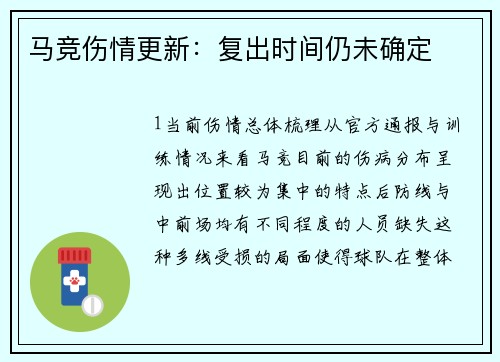 马竞伤情更新：复出时间仍未确定

1当前伤情总体梳理从官方通报与训练情况来看马竞目前的伤病分布呈现出位置较为集中的特点后防线与中前场均有不同程度的人员缺失这种多线受损的局面使得球队在整体